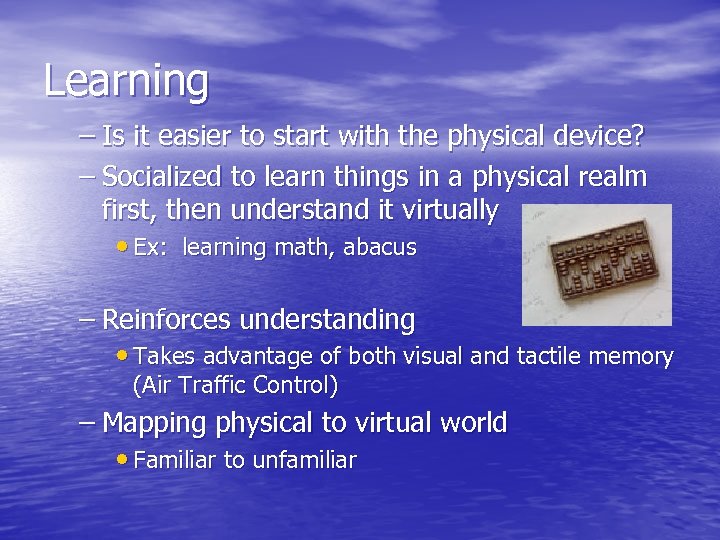 Learning

– Is it easier to start with the physical device?

– Socialized to learn things in a physical realm first, then understand it virtually

• Ex: learning math, abacus

– Reinforces understanding

• Takes advantage of both visual and tactile memory (Air Traffic Control)

– Mapping physical to virtual world

• Familiar to unfamiliar